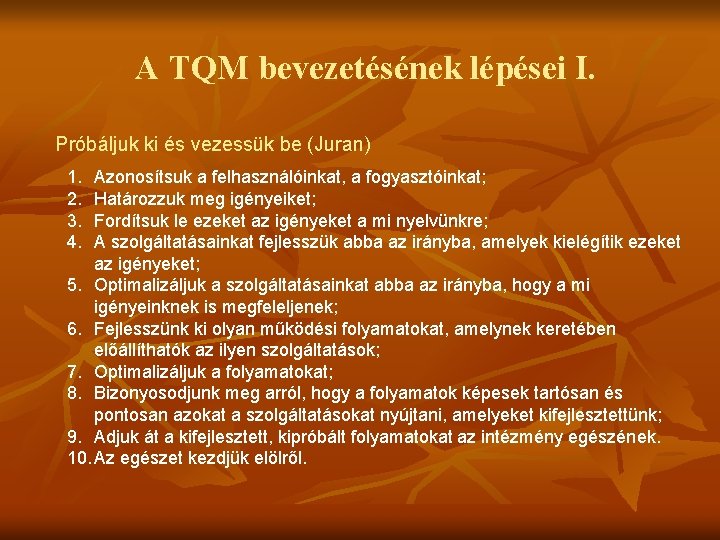 A TQM bevezetésének lépései I.

Próbáljuk ki és vezessük be (Juran)

1. Azonosítsuk a felhasználóinkat, a fogyasztóinkat;
2. Határozzuk meg igényeiket;
3. Fordítsuk le ezeket az igényeket a mi nyelvünkre;
4. A szolgáltatásainkat fejlesszük abba az irányba, amelyek kielégítik ezeket az igényeket;
5. Optimalizáljuk a szolgáltatásainkat abba az irányba, hogy a mi igényeinknek is megfeleljenek;
6. Fejlesszünk ki olyan működési folyamatokat, amelynek keretében előállíthatók az ilyen szolgáltatások;
7. Optimalizáljuk a folyamatokat;
8. Bizonyosodjunk meg arról, hogy a folyamatok képesek tartósan és pontosan azokat a szolgáltatásokat nyújtani, amelyeket kifejlesztettünk;
9. Adjuk át a kifejlesztett, kipróbált folyamatokat az intézmény egészének.
10. Az egészet kezdjük elölről.